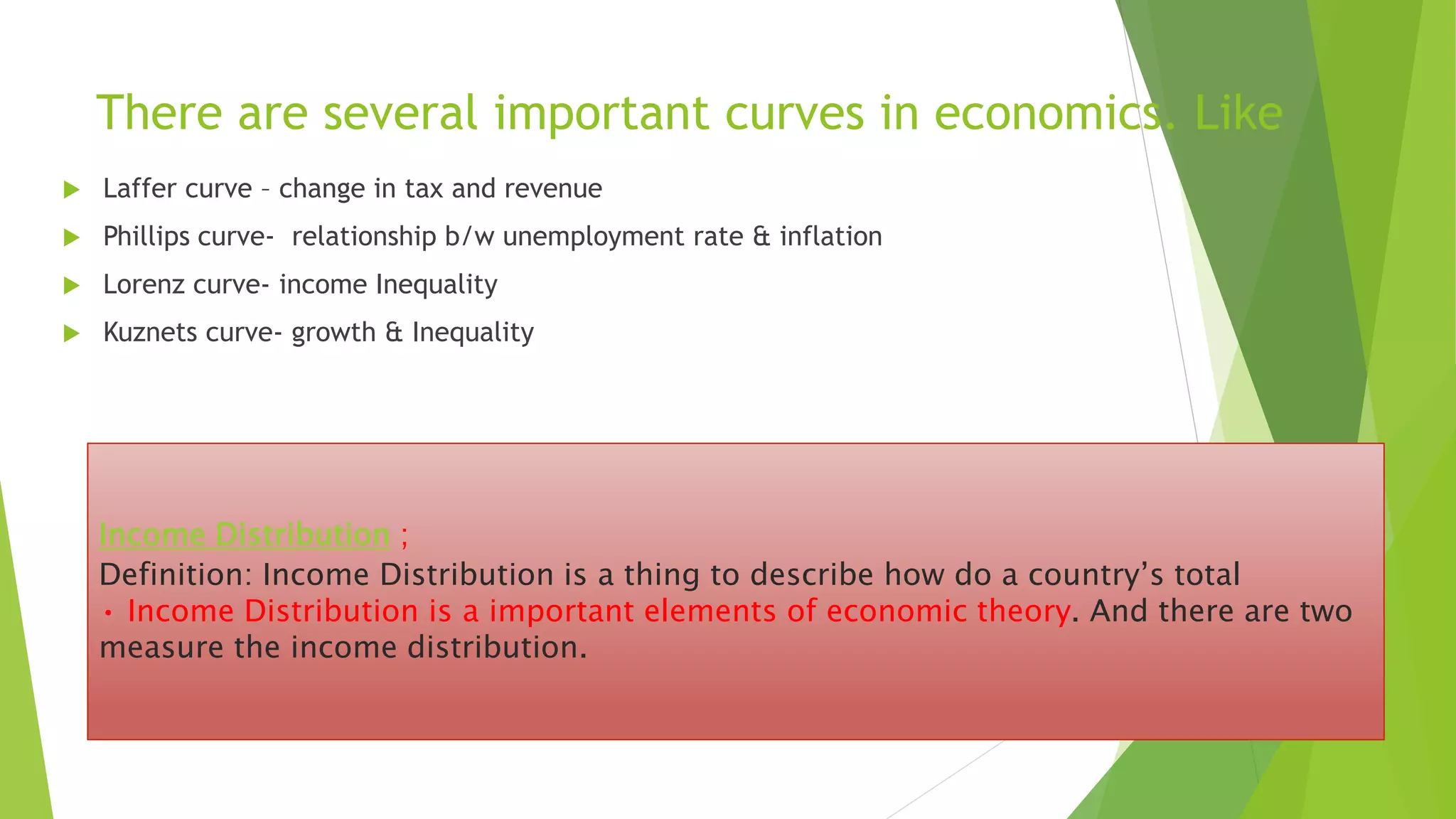 There are several important curves in economics. Like

Laffer curve – change in tax and revenue

Phillips curve- relationship b/w unemployment rate & inflation

Lorenz curve- income Inequality

Kuznets curve- growth & Inequality

Income Distribution ;
Definition: Income Distribution is a thing to describe how do a country's total
• Income Distribution is a important elements of economic theory. And there are two measure the income distribution.